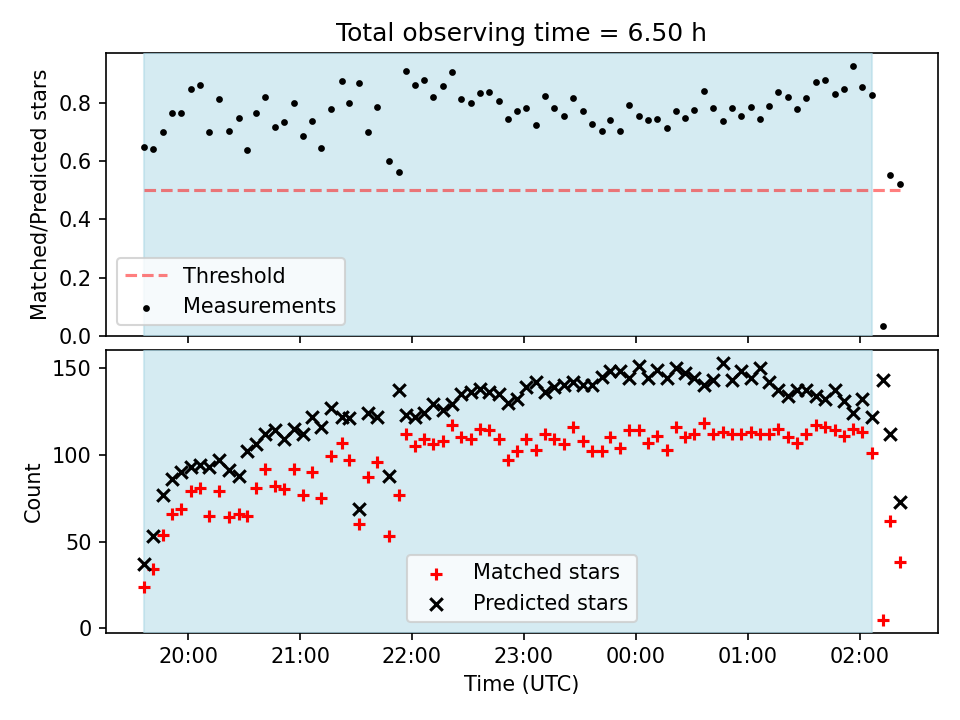 Total observing time = 6.50 h

Matched/Predicted stars

0.8
0.6
0.4
0.2
0.0

Threshold
Measurements

Count

150
100
50
0

Matched stars
Predicted stars

20:00
21:00
22:00
23:00
00:00
01:00
02:00

Time (UTC)